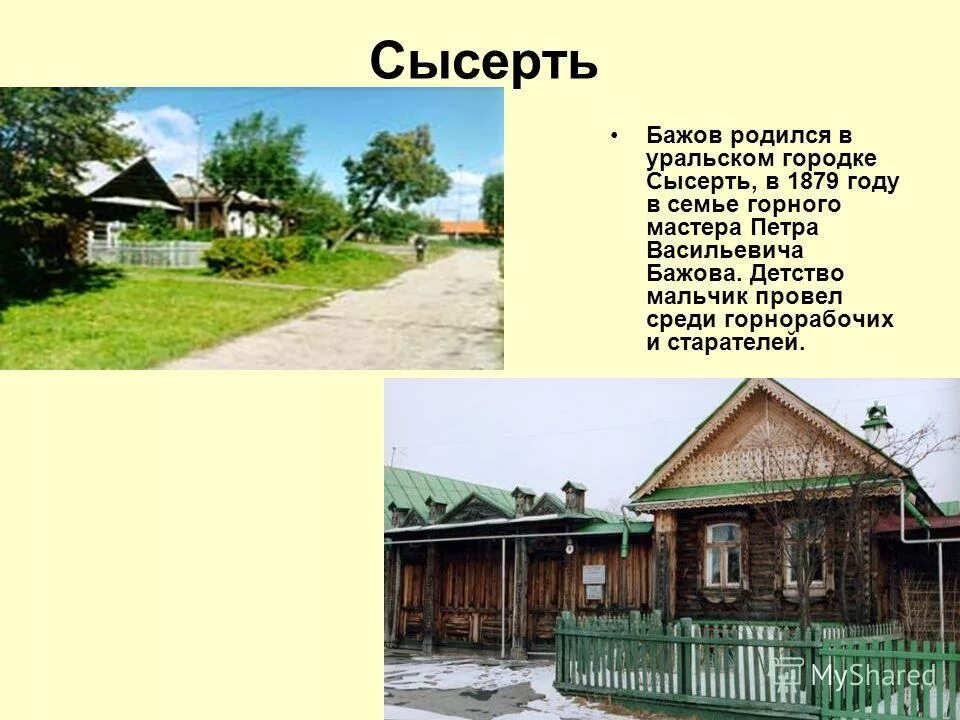 Сысерть

• Бажов родился в уральском городке Сысерть, в 1879 году в семье горного мастера Петра Васильевича Бажова. Детство мальчик провел среди горнорабочих и старателей.

MyShared